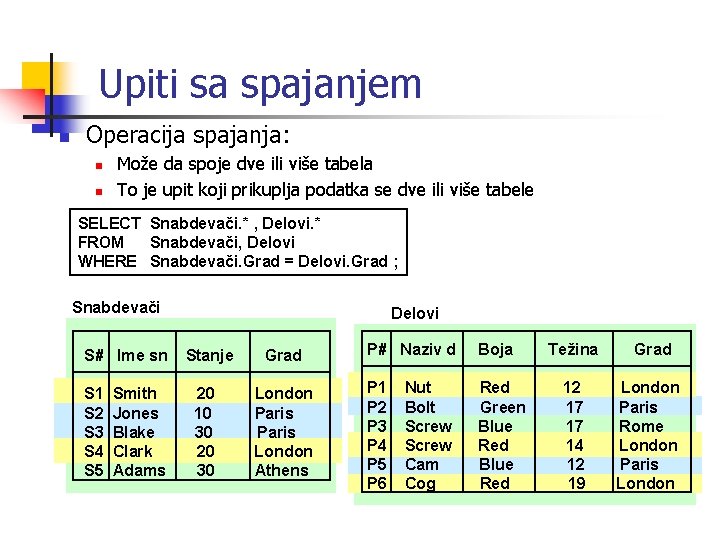 Upiti sa spajanjem

Operacija spajanja:

Može da spoje dve ili više tabela

To je upit koji prikuplja podatka se dve ili više tabele

SELECT Snabdevači.* , Delovi.*
FROM Snabdevači, Delovi
WHERE Snabdevači.Grad = Delovi.Grad ;

Snabdevači

| S# | Ime sn | Stanje | Grad |
|---|---|---|---|
| S1 | Smith | 20 | London |
| S2 | Jones | 10 | Paris |
| S3 | Blake | 30 | Paris |
| S4 | Clark | 20 | London |
| S5 | Adams | 30 | Athens |

Delovi

| P# | Naziv d | Boja | Težina | Grad |
|---|---|---|---|---|
| P1 | Nut | Red | 12 | London |
| P2 | Bolt | Green | 17 | Paris |
| P3 | Screw | Blue | 17 | Rome |
| P4 | Screw | Red | 14 | London |
| P5 | Cam | Blue | 12 | Paris |
| P6 | Cog | Red | 19 | London |